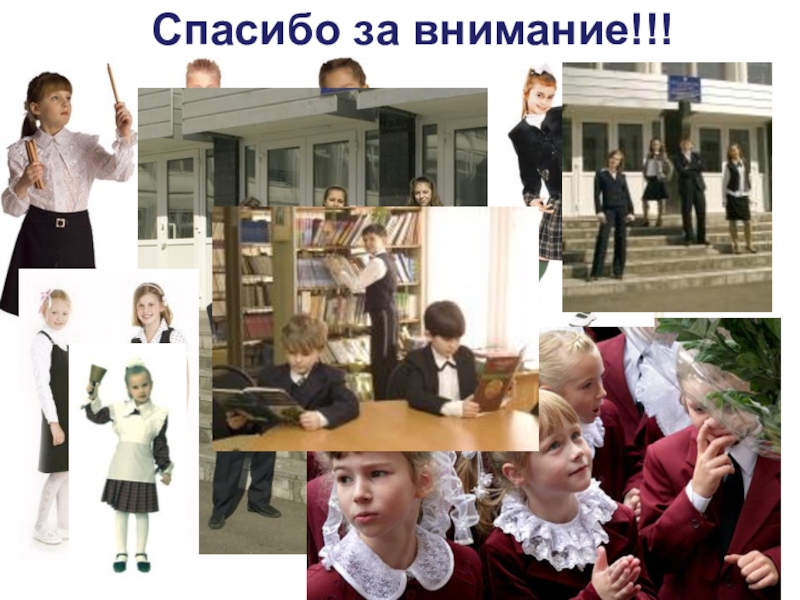 Спасибо за внимание!!!